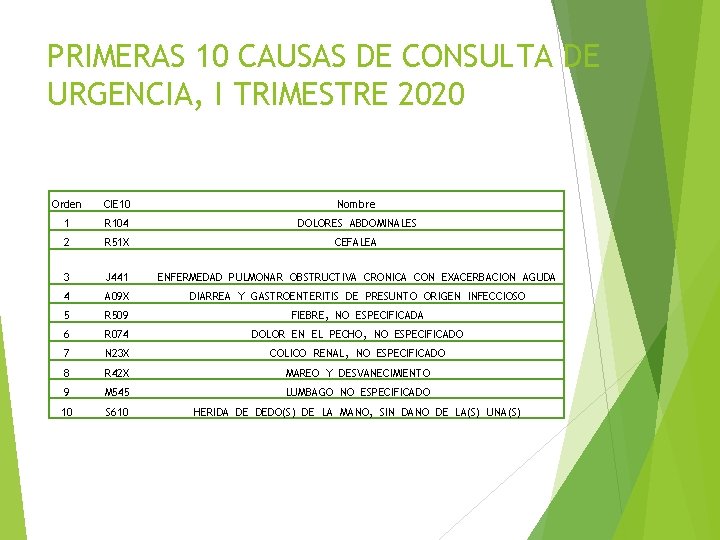 PRIMERAS 10 CAUSAS DE CONSULTA DE URGENCIA, I TRIMESTRE 2020

| Orden | CIE10 | Nombre |
|---|---|---|
| 1 | R104 | DOLORES ABDOMINALES |
| 2 | R51X | CEFALEA |
| 3 | J441 | ENFERMEDAD PULMONAR OBSTRUCTIVA CRONICA CON EXACERBACION AGUDA |
| 4 | A09X | DIARREA Y GASTROENTERITIS DE PRESUNTO ORIGEN INFECCIOSO |
| 5 | R509 | FIEBRE, NO ESPECIFICADA |
| 6 | R074 | DOLOR EN EL PECHO, NO ESPECIFICADO |
| 7 | N23X | COLICO RENAL, NO ESPECIFICADO |
| 8 | R42X | MAREO Y DESVANECIMIENTO |
| 9 | M545 | LUMBAGO NO ESPECIFICADO |
| 10 | S610 | HERIDA DE DEDO(S) DE LA MANO, SIN DANO DE LA(S) UNA(S) |